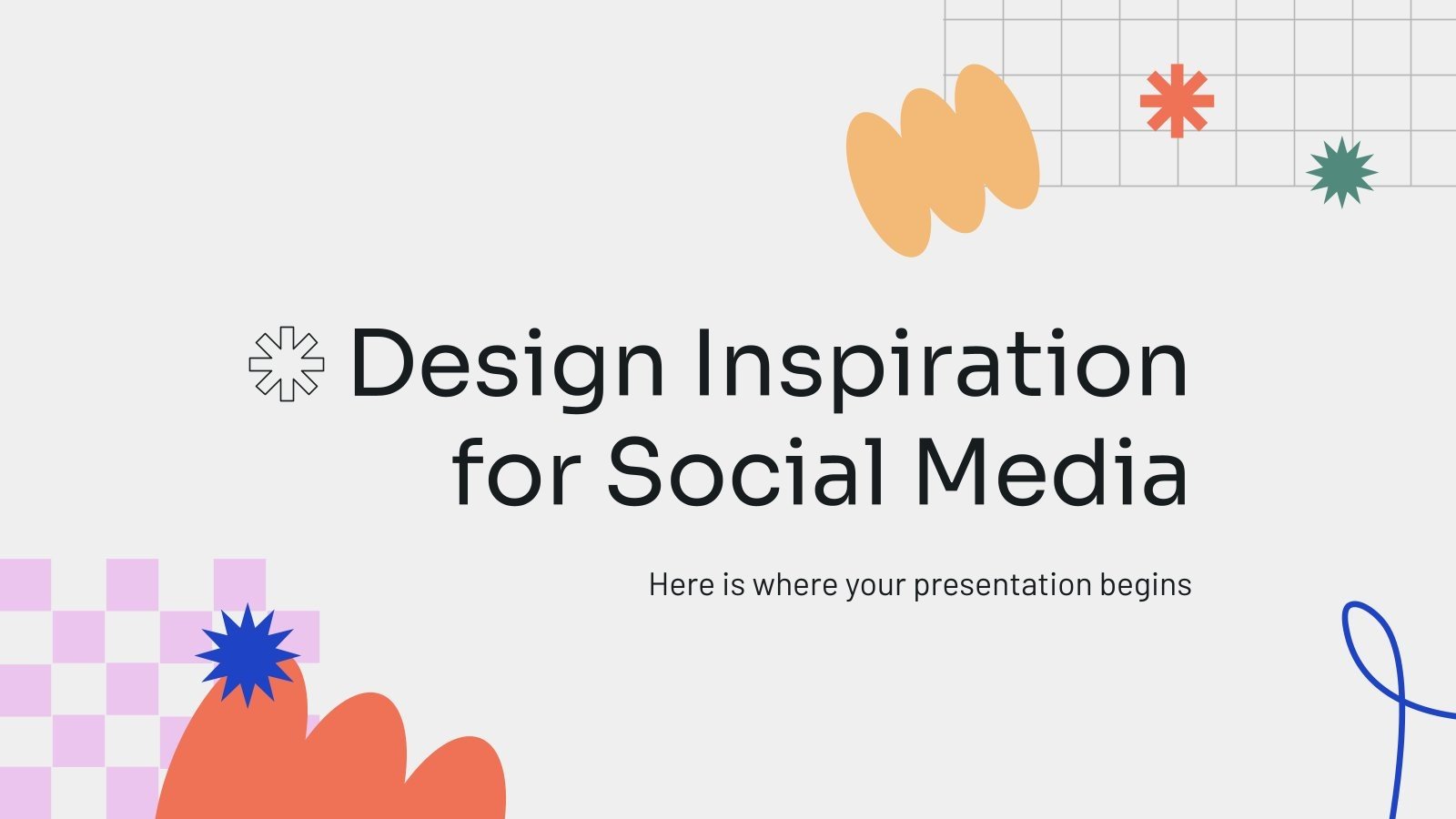 Design Inspiration for Social Media

Here is where your presentation begins